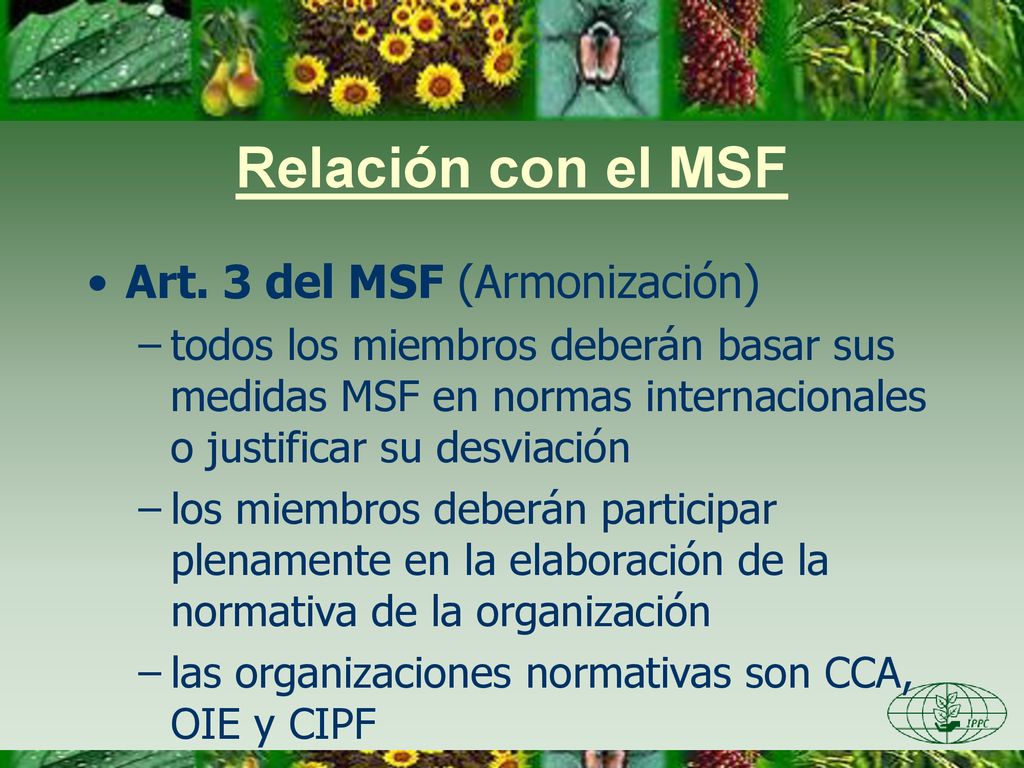 Relación con el MSF

• Art. 3 del MSF (Armonización)
– todos los miembros deberán basar sus medidas MSF en normas internacionales o justificar su desviación
– los miembros deberán participar plenamente en la elaboración de la normativa de la organización
– las organizaciones normativas son CCA, OIE y CIPF

IPPC